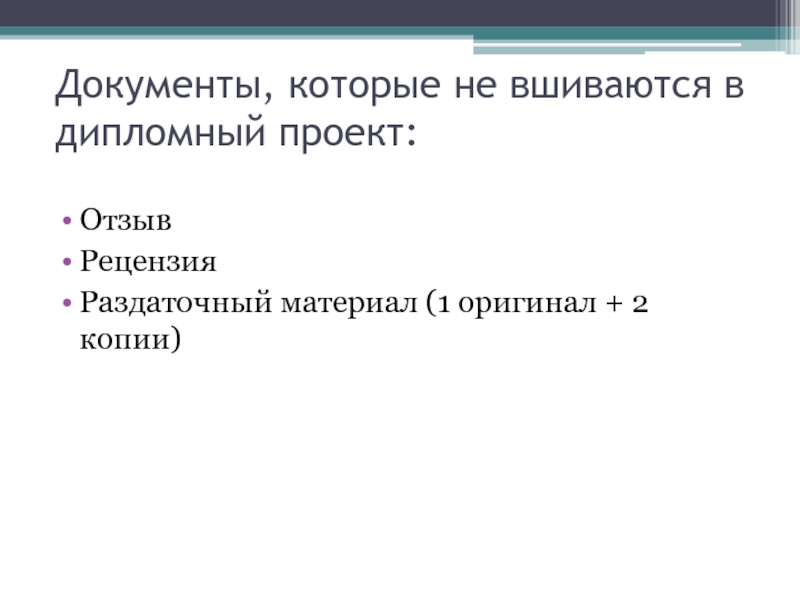 Документы, которые не вшиваются в дипломный проект:

• Отзыв
• Рецензия
• Раздаточный материал (1 оригинал + 2 копии)